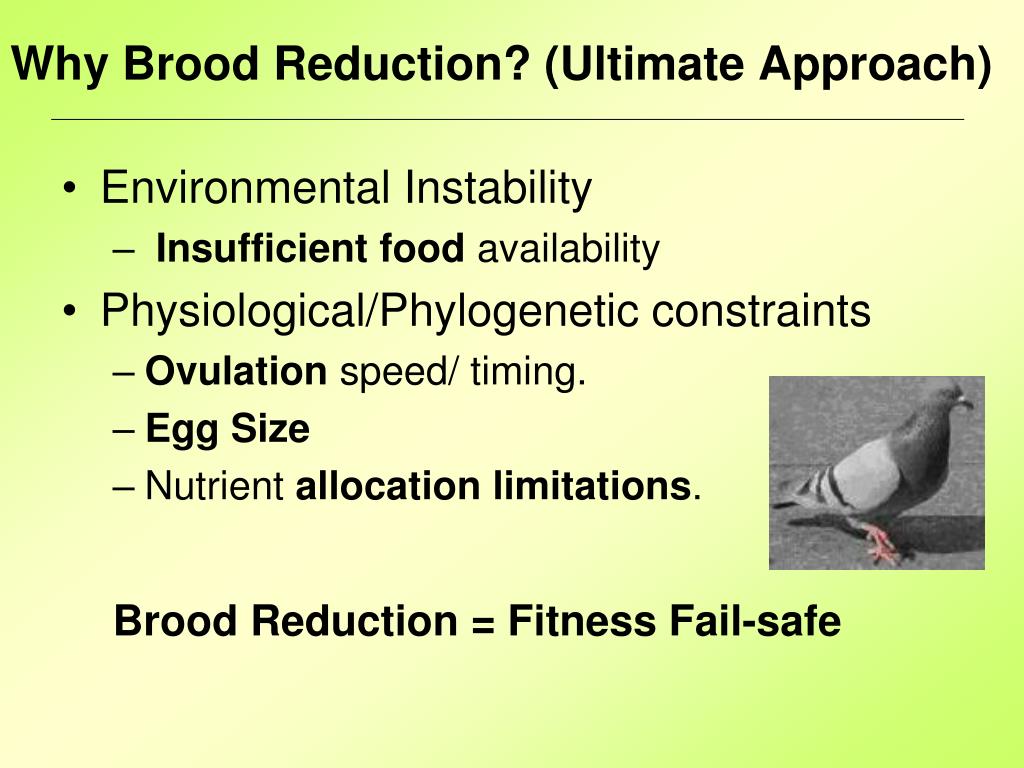 Why Brood Reduction? (Ultimate Approach)

• Environmental Instability
– Insufficient food availability
• Physiological/Phylogenetic constraints
– Ovulation speed/ timing.
– Egg Size
– Nutrient allocation limitations.

Brood Reduction = Fitness Fail-safe